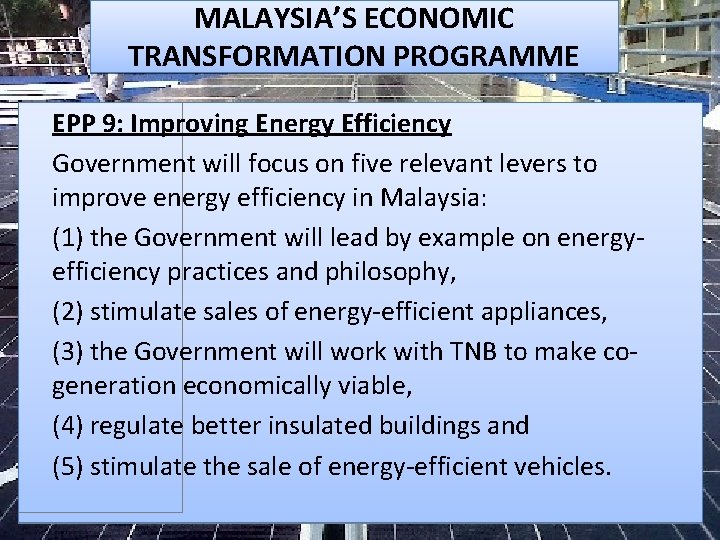 MALAYSIA'S ECONOMIC TRANSFORMATION PROGRAMME

EPP 9: Improving Energy Efficiency

Government will focus on five relevant levers to improve energy efficiency in Malaysia:

(1) the Government will lead by example on energy-efficiency practices and philosophy,

(2) stimulate sales of energy-efficient appliances,

(3) the Government will work with TNB to make co-generation economically viable,

(4) regulate better insulated buildings and

(5) stimulate the sale of energy-efficient vehicles.